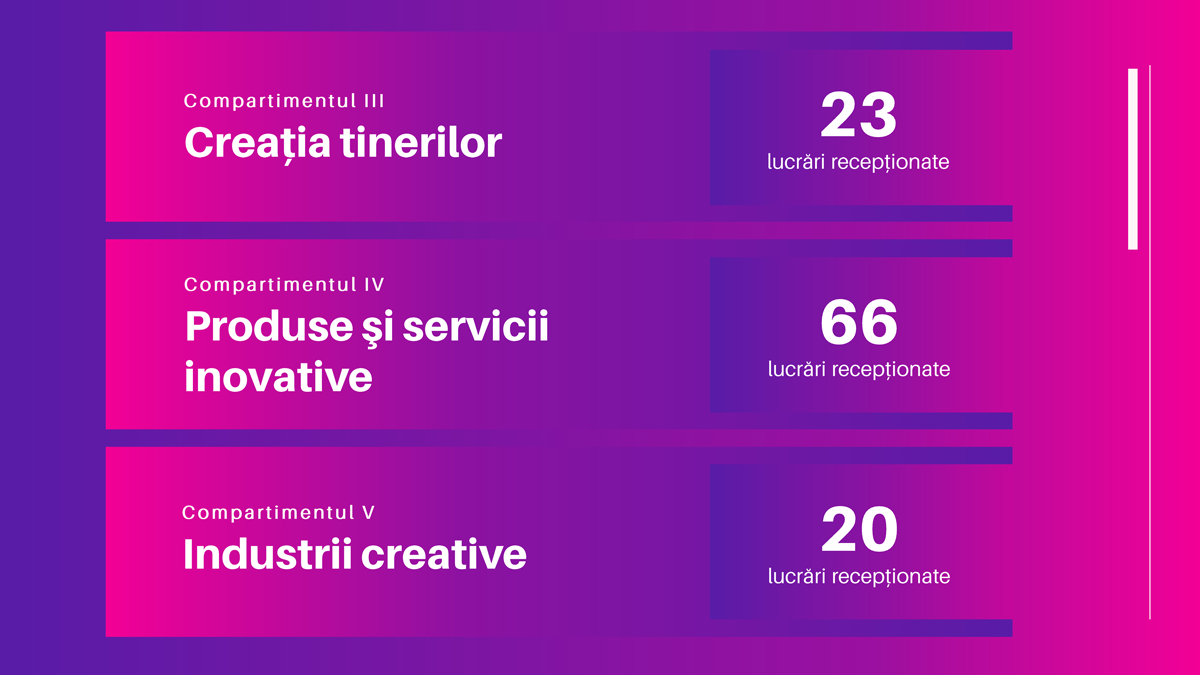 Compartimentul III
Creația tinerilor

23
lucrări recepționate

Compartimentul IV
Produse şi servicii inovative

66
lucrări recepționate

Compartimentul V
Industrii creative

20
lucrări recepționate